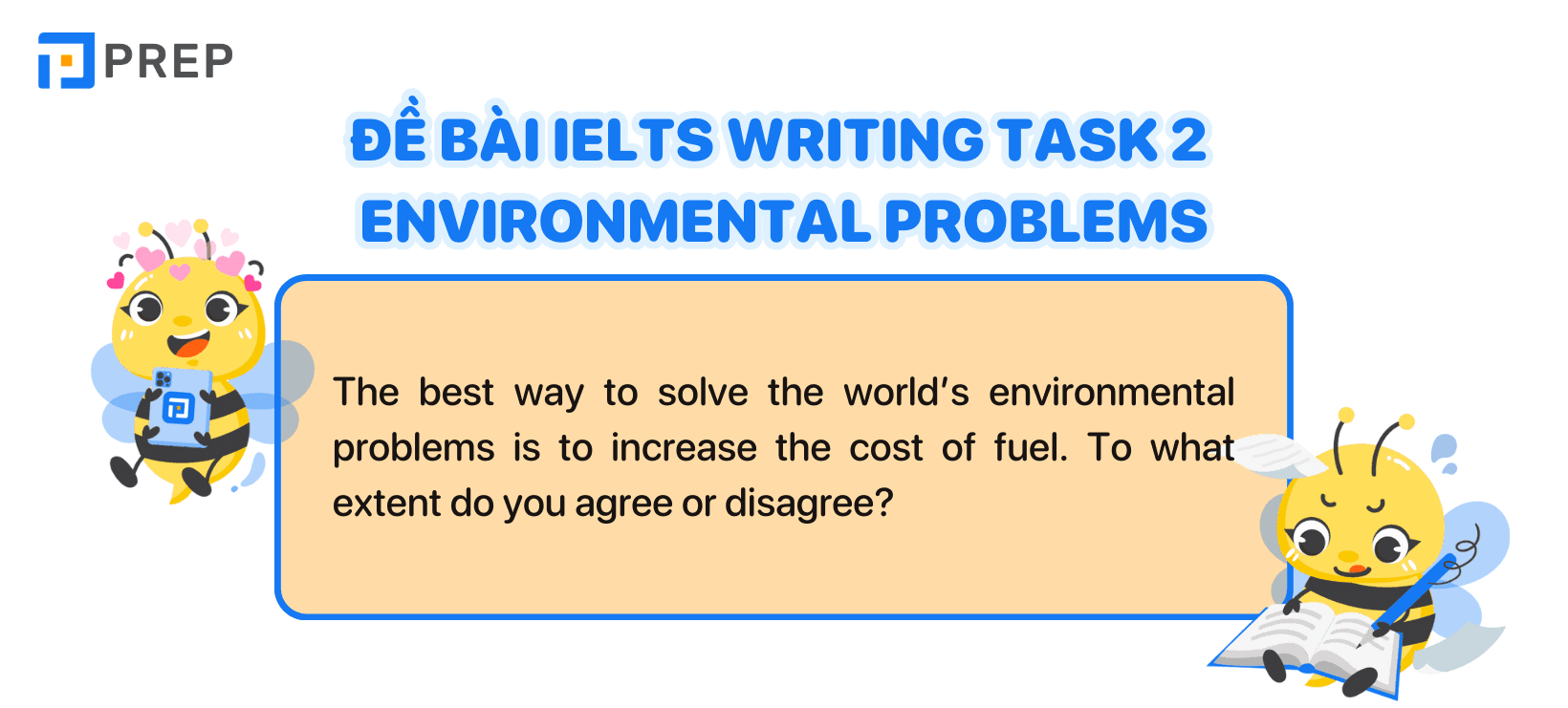 PREP

ĐỀ BÀI IELTS WRITING TASK 2 ENVIRONMENTAL PROBLEMS

The best way to solve the world's environmental problems is to increase the cost of fuel. To what extent do you agree or disagree?